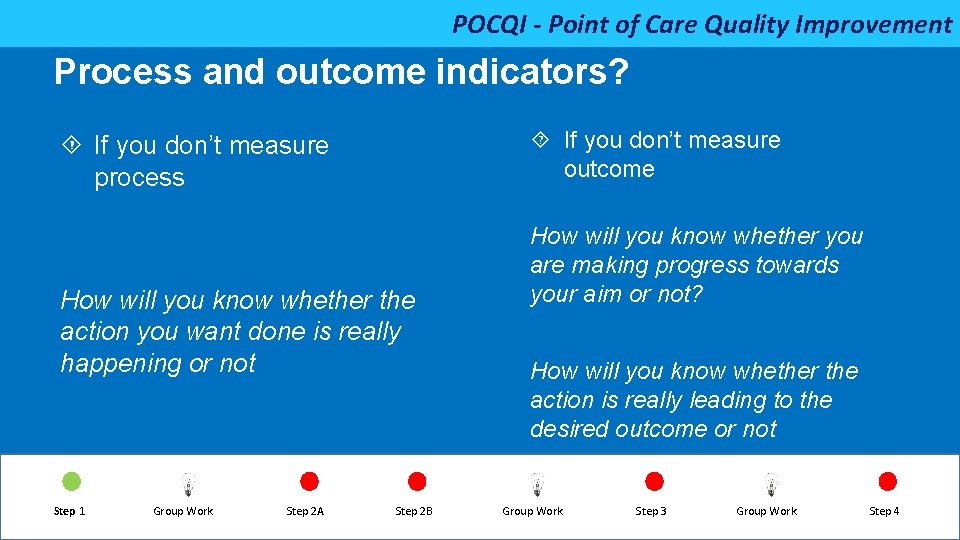 POCQI - Point of Care Quality Improvement

Process and outcome indicators?

If you don't measure process

How will you know whether the action you want done is really happening or not

If you don't measure outcome

How will you know whether you are making progress towards your aim or not?

How will you know whether the action is really leading to the desired outcome or not

Step 1 Group Work Step 2A Step 2B Group Work Step 3 Group Work Step 4